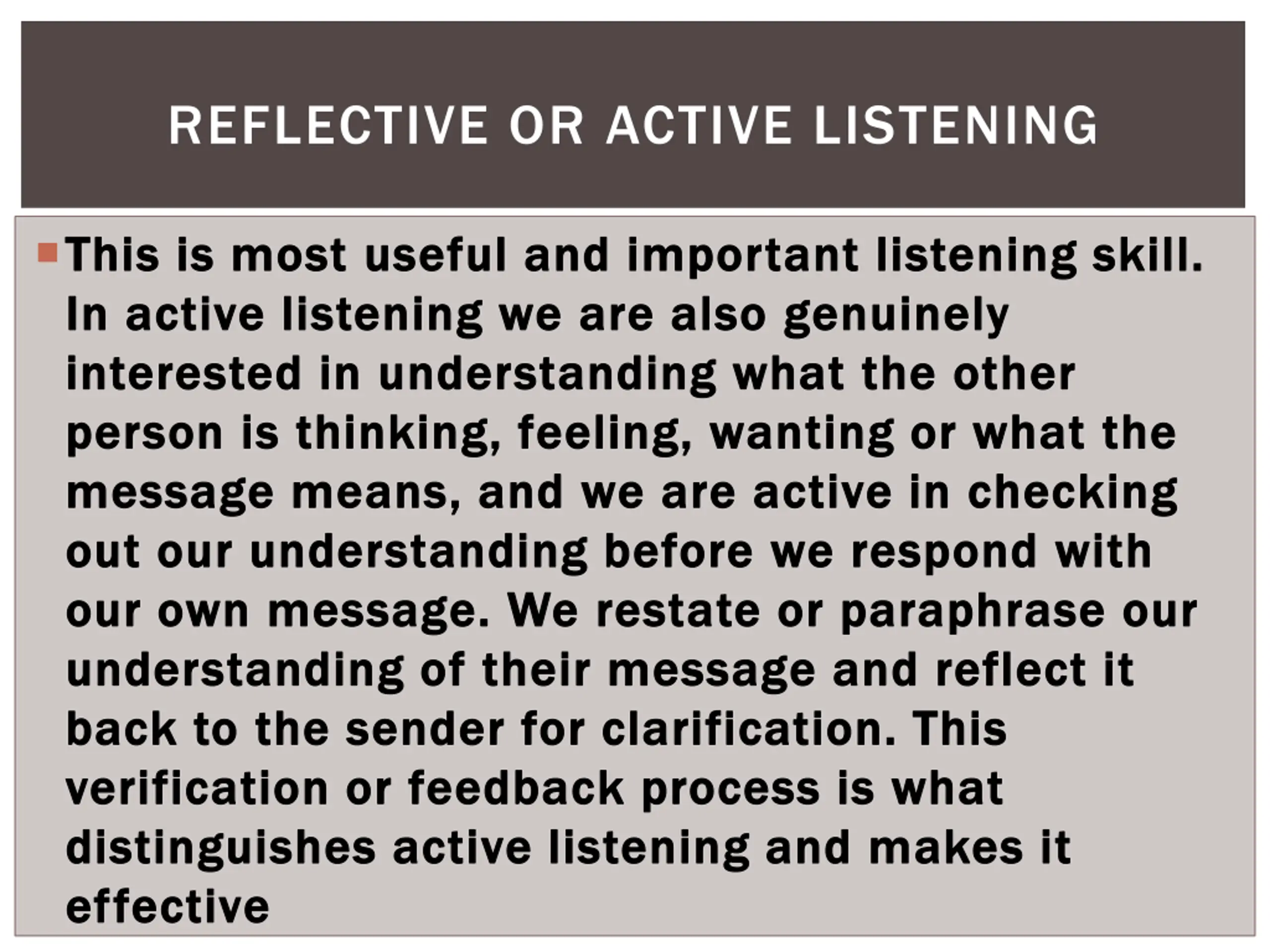 REFLECTIVE OR ACTIVE LISTENING

This is most useful and important listening skill. In active listening we are also genuinely interested in understanding what the other person is thinking, feeling, wanting or what the message means, and we are active in checking out our understanding before we respond with our own message. We restate or paraphrase our understanding of their message and reflect it back to the sender for clarification. This verification or feedback process is what distinguishes active listening and makes it effective